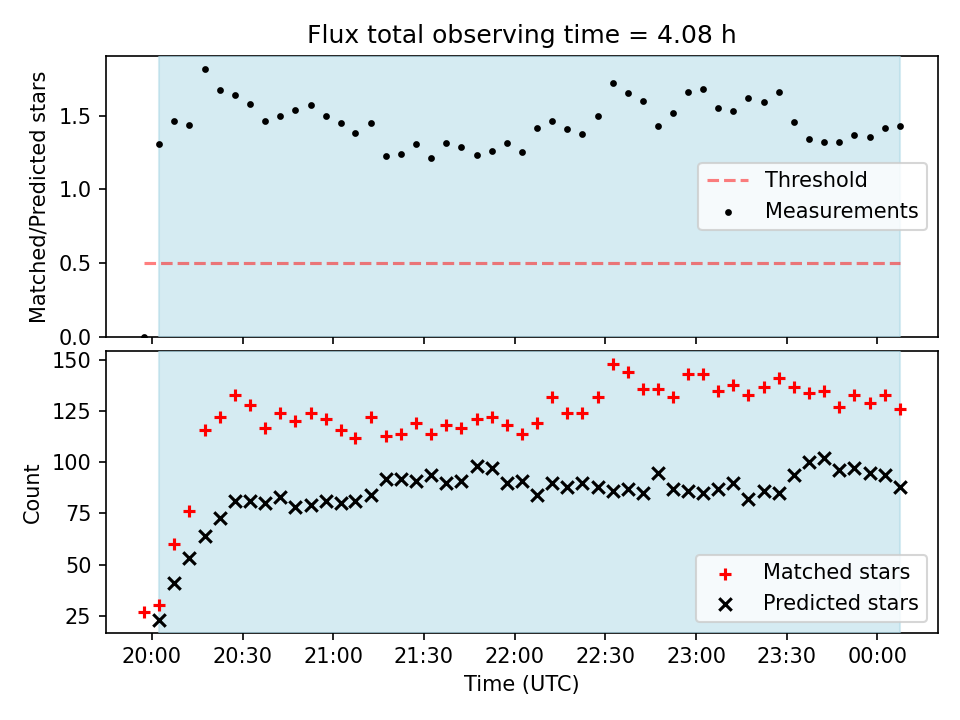 Flux total observing time = 4.08 h

Matched/Predicted stars

1.5
1.0
0.5
0.0

Threshold
Measurements

Count

150
125
100
75
50
25

Matched stars
Predicted stars

20:00
20:30
21:00
21:30
22:00
22:30
23:00
23:30
00:00

Time (UTC)